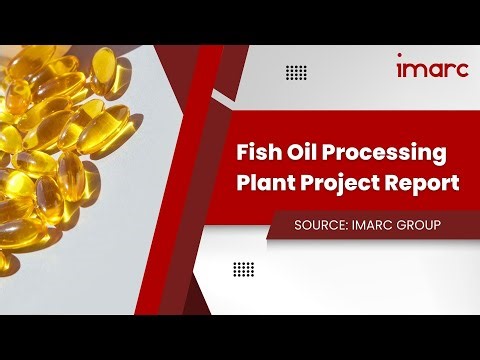 imarc

Fish Oil Processing Plant Project Report

SOURCE: IMARC GROUP